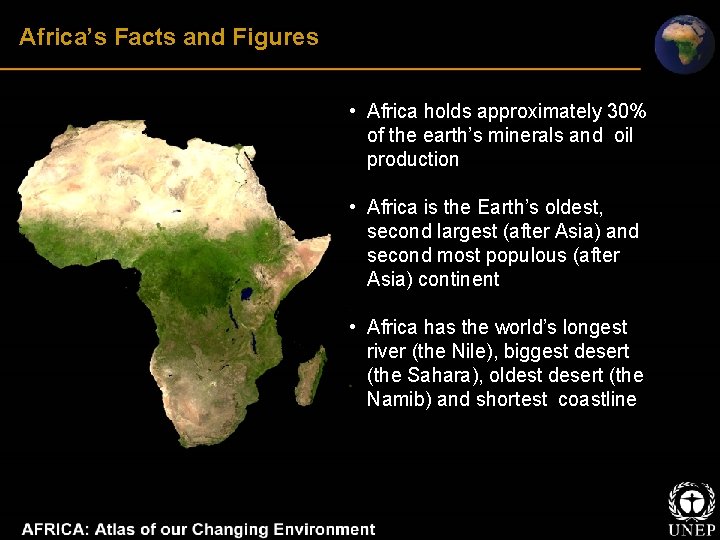 Africa's Facts and Figures

• Africa holds approximately 30% of the earth's minerals and oil production

• Africa is the Earth's oldest, second largest (after Asia) and second most populous (after Asia) continent

• Africa has the world's longest river (the Nile), biggest desert (the Sahara), oldest desert (the Namib) and shortest coastline

AFRICA: Atlas of our Changing Environment

UNEP